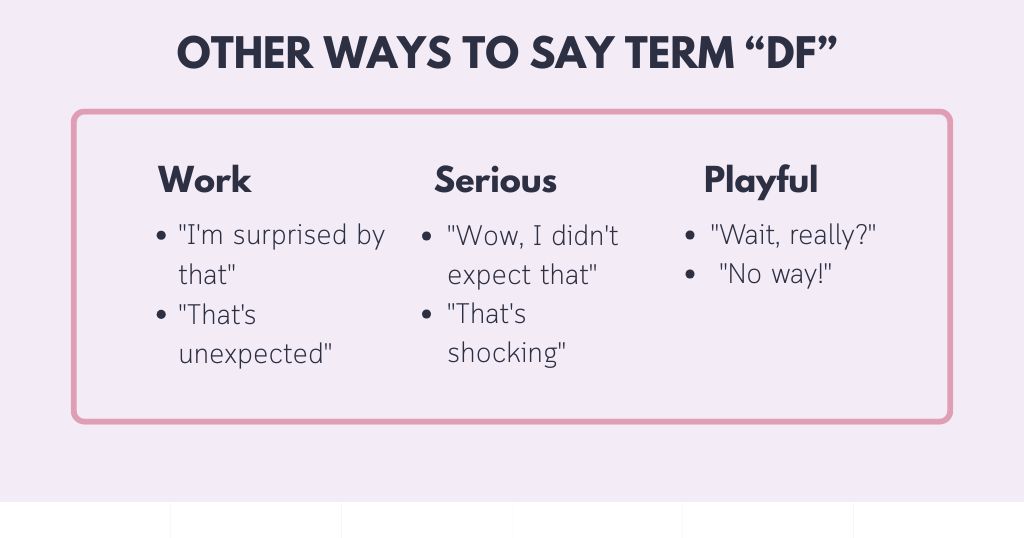 OTHER WAYS TO SAY TERM “DF”

Work

- "I'm surprised by that"
- "That's unexpected"

Serious

- "Wow, I didn't expect that"
- "That's shocking"

Playful

- "Wait, really?"
- "No way!"